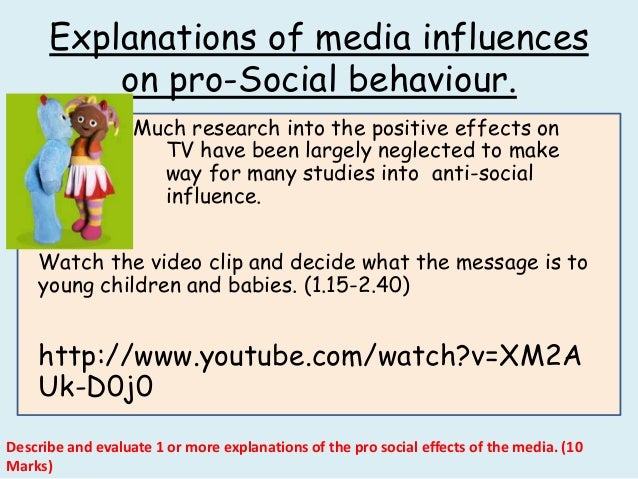 Explanations of media influences on pro-Social behaviour.

Much research into the positive effects on TV have been largely neglected to make way for many studies into anti-social influence.

Watch the video clip and decide what the message is to young children and babies. (1.15-2.40)

http://www.youtube.com/watch?v=XM2AUk-D0j0

Describe and evaluate 1 or more explanations of the pro social effects of the media. (10 Marks)